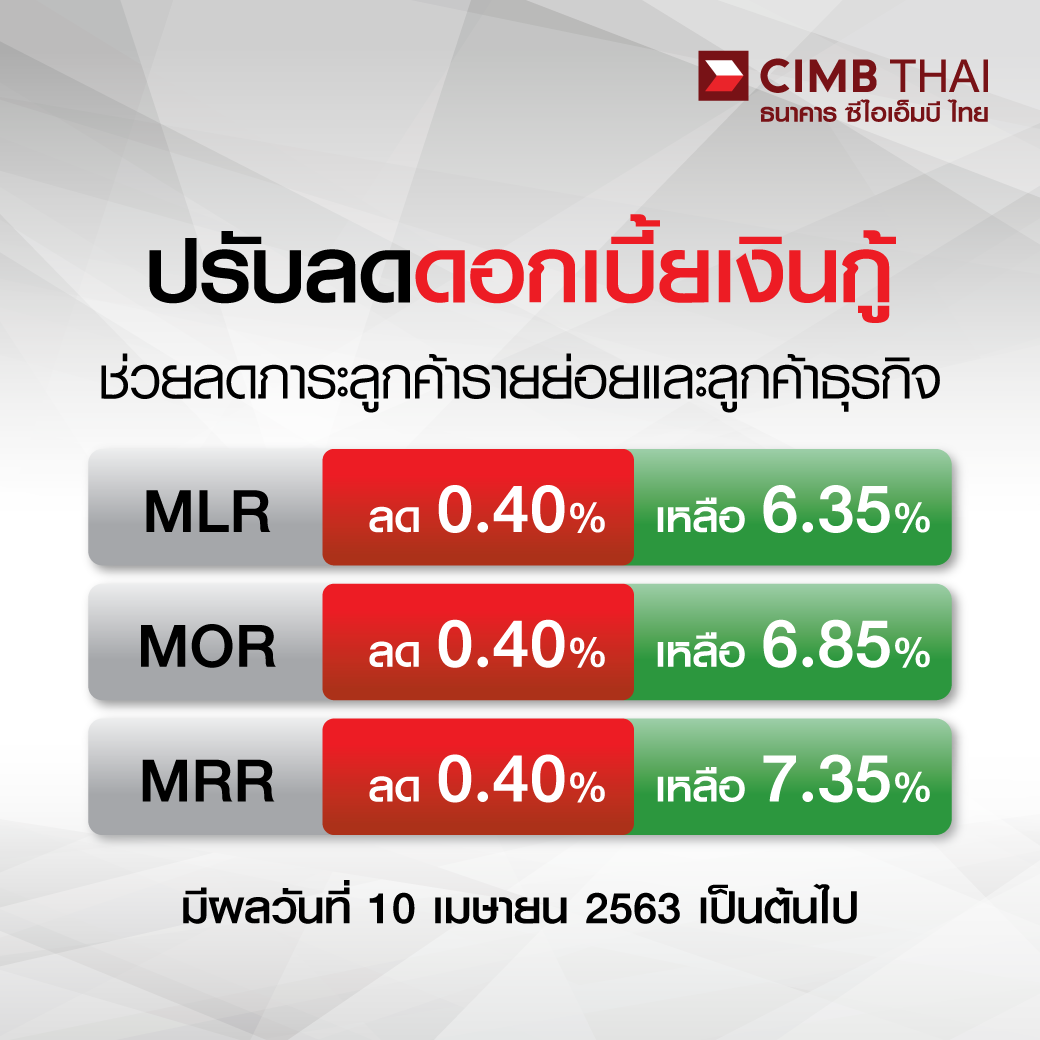 CIMB THAI
ธนาคาร ซีไอเอ็มบี ไทย

ปรับลดดอกเบี้ยเงินกู้
ช่วยลดภาระลูกค้ารายย่อยและลูกค้าธุรกิจ

| MLR | ลด 0.40% | เหลือ 6.35% |
|---|---|---|
| MOR | ลด 0.40% | เหลือ 6.85% |
| MRR | ลด 0.40% | เหลือ 7.35% |

มีผลวันที่ 10 เมษายน 2563 เป็นต้นไป